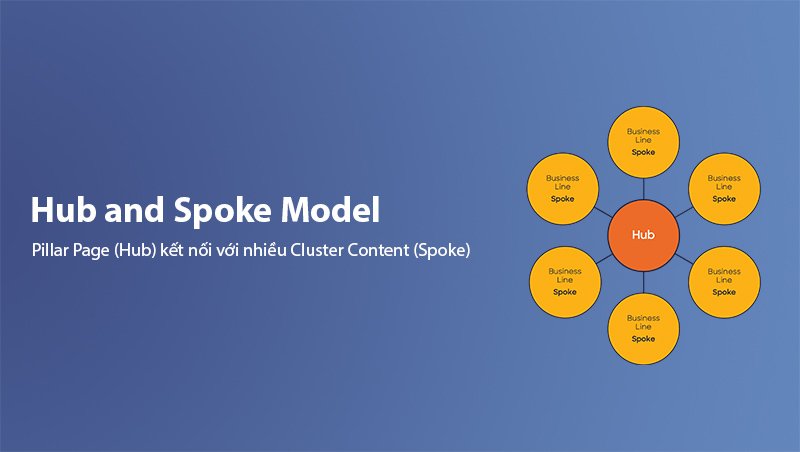 Hub and Spoke Model

Pillar Page (Hub) kết nối với nhiều Cluster Content (Spoke)

Business Line
Spoke

Business Line
Spoke

Business Line
Spoke

Hub

Business Line
Spoke

Business Line
Spoke

Business Line
Spoke